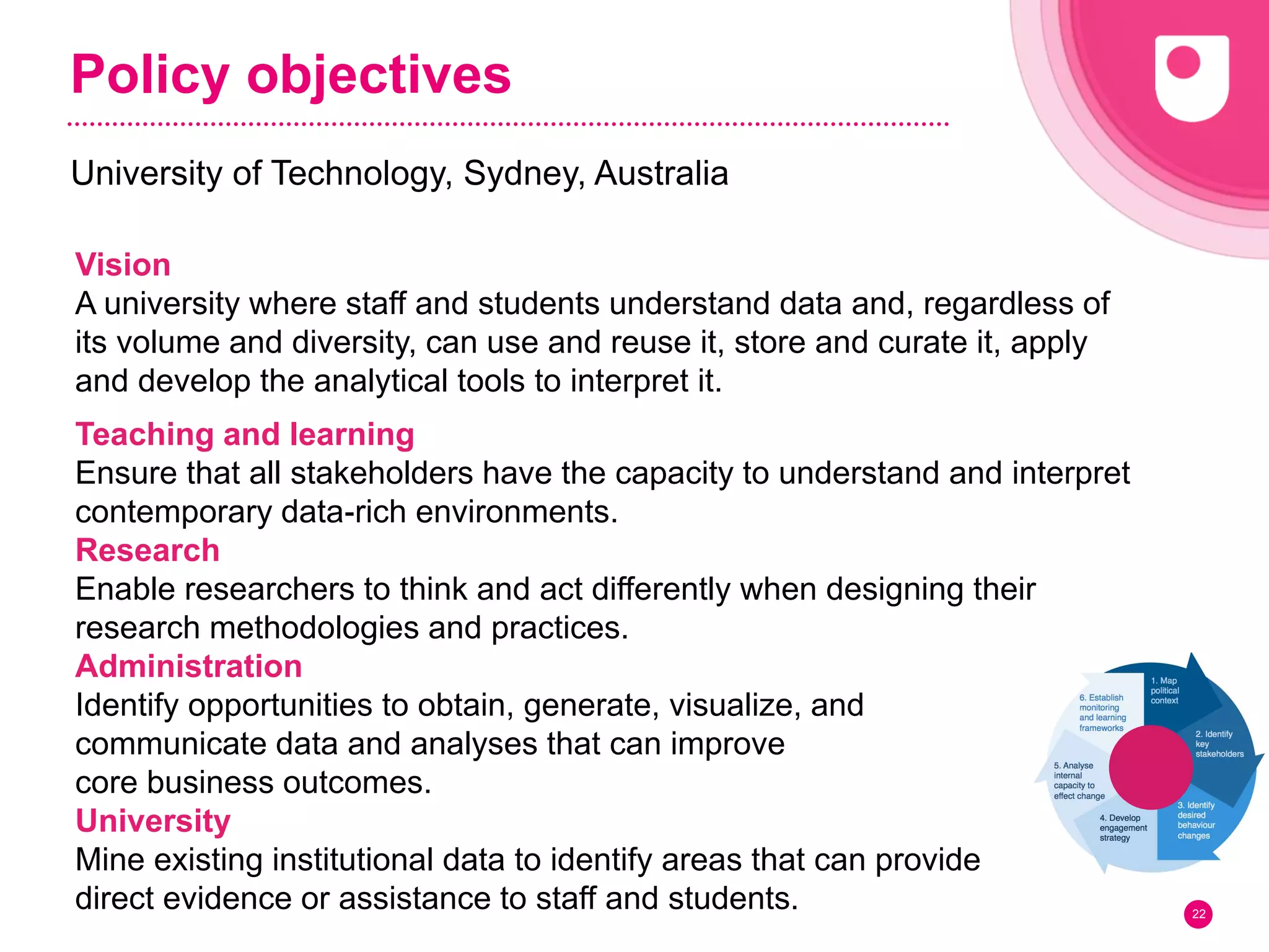 Policy objectives

University of Technology, Sydney, Australia

Vision
A university where staff and students understand data and, regardless of its volume and diversity, can use and reuse it, store and curate it, apply and develop the analytical tools to interpret it.

Teaching and learning
Ensure that all stakeholders have the capacity to understand and interpret contemporary data-rich environments.
Research
Enable researchers to think and act differently when designing their research methodologies and practices.
Administration
Identify opportunities to obtain, generate, visualize, and communicate data and analyses that can improve core business outcomes.
University
Mine existing institutional data to identify areas that can provide direct evidence or assistance to staff and students.

1. Map political context
2. Identify key stakeholders
3. Identify desired behaviour changes
4. Develop engagement strategy
5. Analyse internal capacity to effect change
6. Establish monitoring and learning frameworks

22